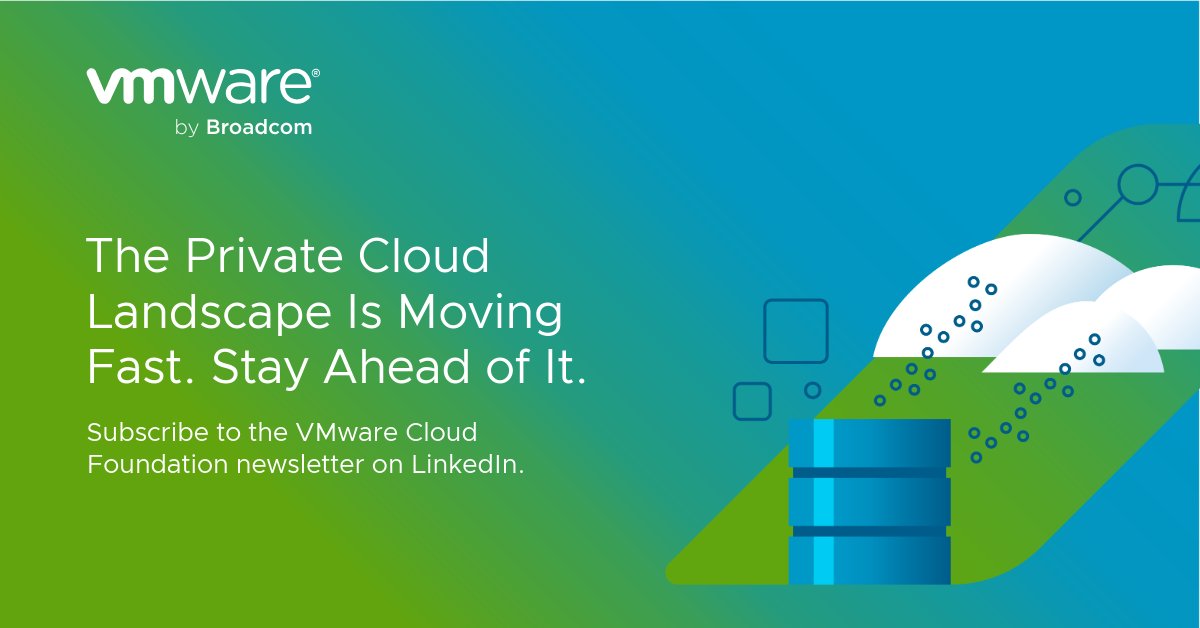 vmware®
by Broadcom

The Private Cloud Landscape Is Moving Fast. Stay Ahead of It.

Subscribe to the VMware Cloud Foundation newsletter on LinkedIn.